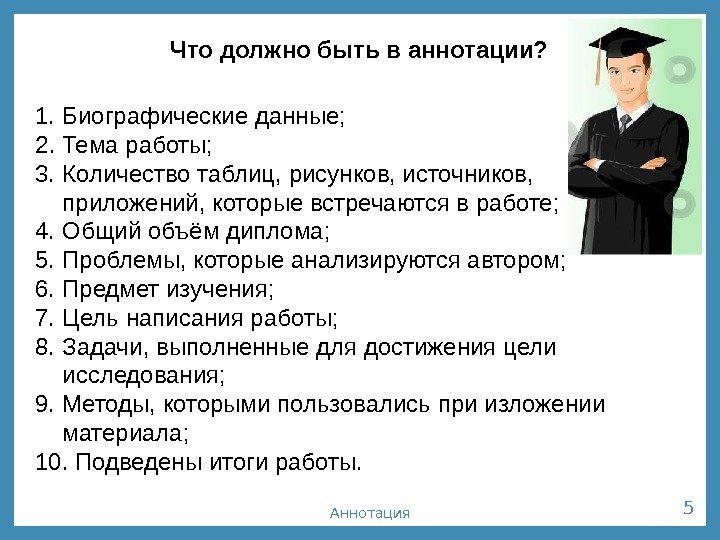 Что должно быть в аннотации?

1. Биографические данные;
2. Тема работы;
3. Количество таблиц, рисунков, источников, приложений, которые встречаются в работе;
4. Общий объём диплома;
5. Проблемы, которые анализируются автором;
6. Предмет изучения;
7. Цель написания работы;
8. Задачи, выполненные для достижения цели исследования;
9. Методы, которыми пользовались при изложении материала;
10. Подведены итоги работы.

Аннотация

5